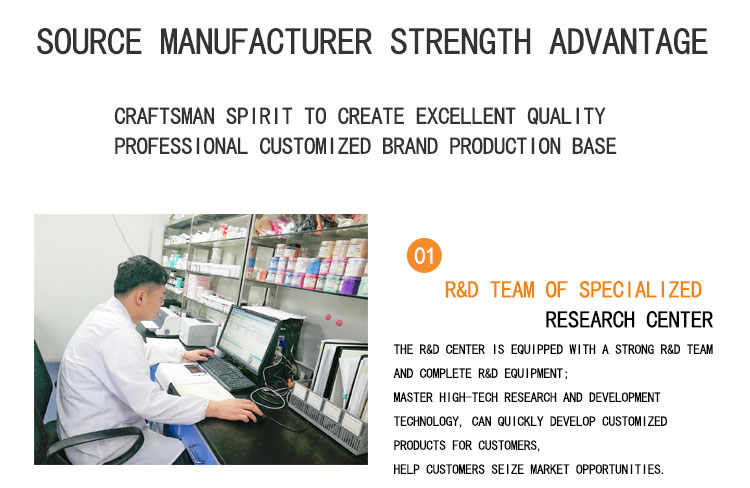 SOURCE MANUFACTURER STRENGTH ADVANTAGE

CRAFTSMAN SPIRIT TO CREATE EXCELLENT QUALITY
PROFESSIONAL CUSTOMIZED BRAND PRODUCTION BASE

01

R&D TEAM OF SPECIALIZED
RESEARCH CENTER

THE R&D CENTER IS EQUIPPED WITH A STRONG R&D TEAM AND COMPLETE R&D EQUIPMENT;
MASTER HIGH-TECH RESEARCH AND DEVELOPMENT TECHNOLOGY, CAN QUICKLY DEVELOP CUSTOMIZED PRODUCTS FOR CUSTOMERS,
HELP CUSTOMERS SEIZE MARKET OPPORTUNITIES.